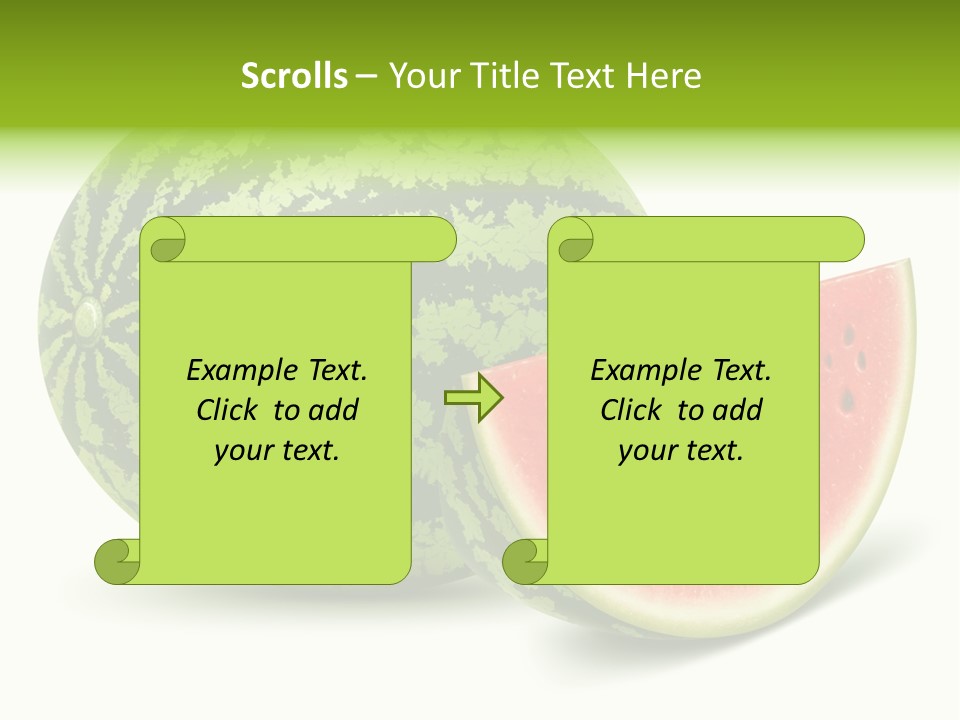 Scrolls – Your Title Text Here

Example Text. Click to add your text.

Example Text. Click to add your text.